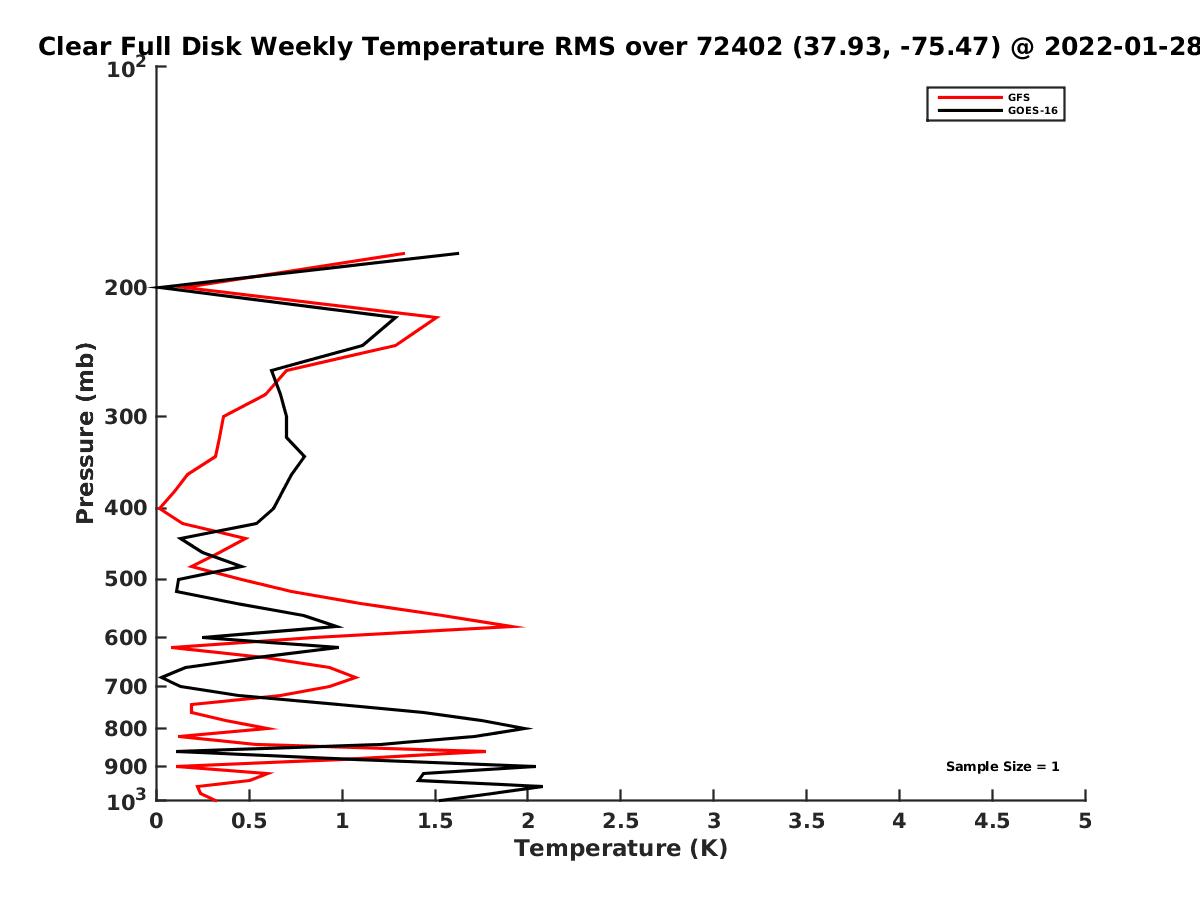 Clear Full Disk Weekly Temperature RMS over 72402 (37.93, -75.47) @ 2022-01-28

GFS
GOES-16

$10^2$
200
300
400
500
600
700
800
900
$10^3$

Pressure (mb)

Sample Size = 1

0 0.5 1 1.5 2 2.5 3 3.5 4 4.5 5

Temperature (K)